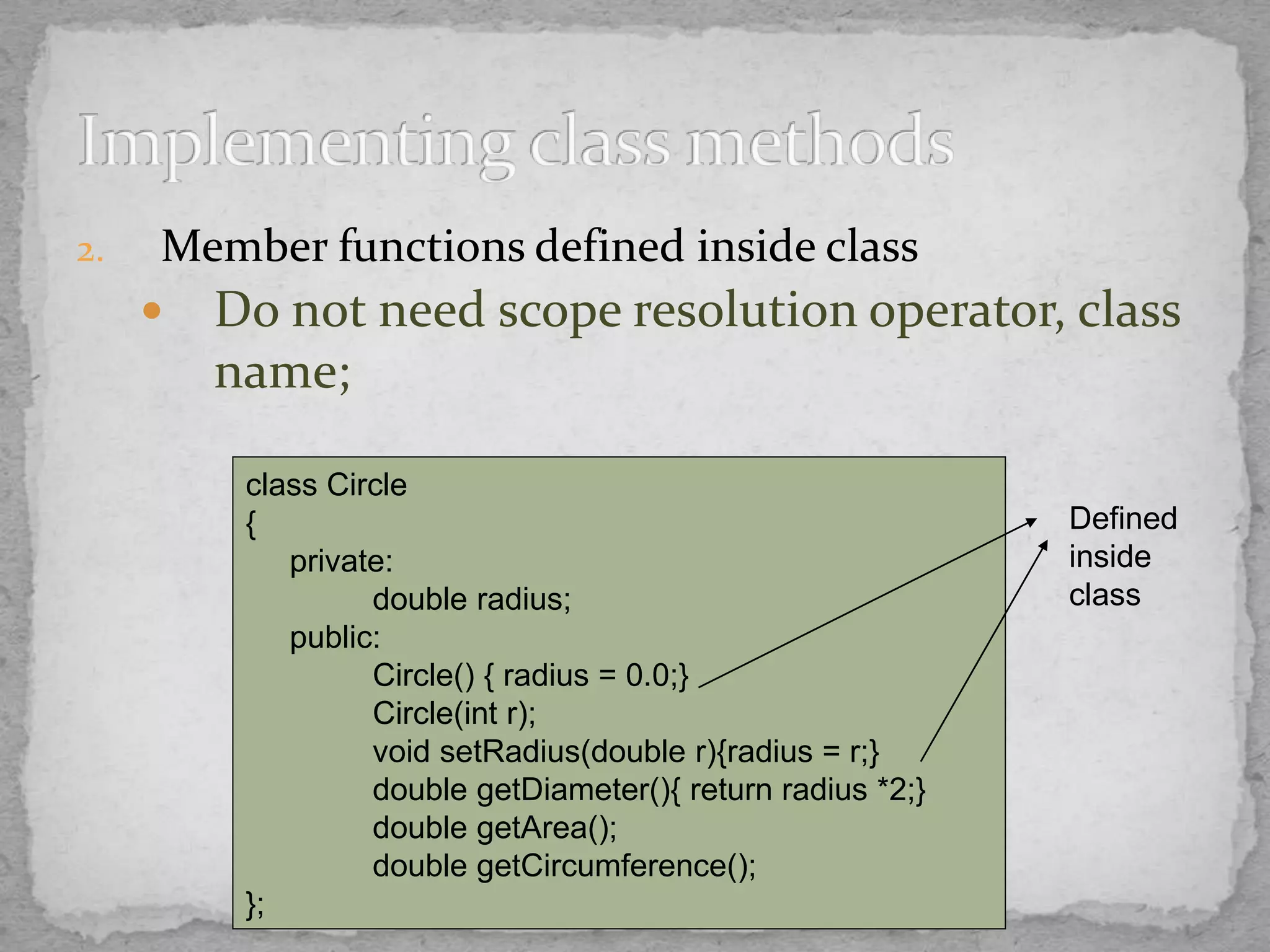 Implementing class methods

2. Member functions defined inside class

• Do not need scope resolution operator, class name;

class Circle
{
private:
double radius;
public:
Circle() { radius = 0.0;}
Circle(int r);
void setRadius(double r){radius = r;}
double getDiameter(){ return radius *2;}
double getArea();
double getCircumference();
};

Defined inside class